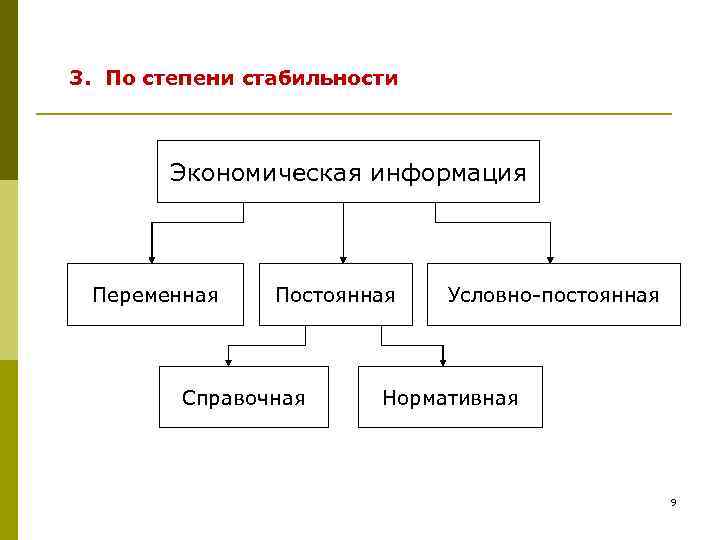 3. По степени стабильности

Экономическая информация

Переменная

Постоянная

Условно-постоянная

Справочная

Нормативная

9